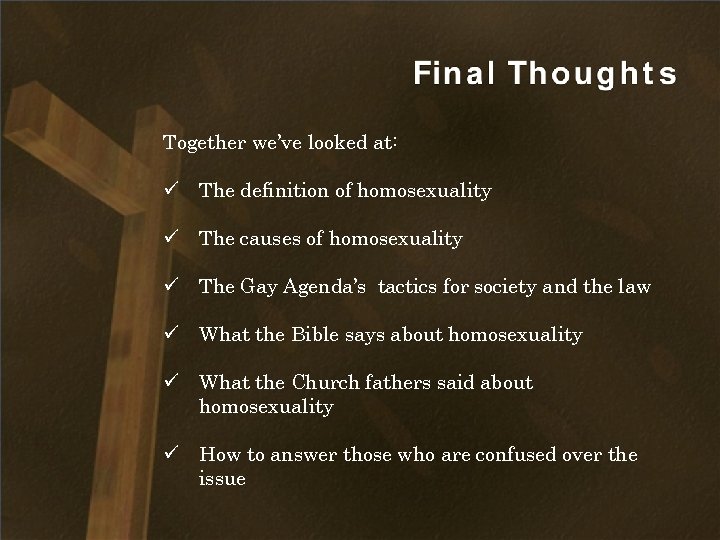 Final Thoughts

Together we've looked at:

✓ The definition of homosexuality

✓ The causes of homosexuality

✓ The Gay Agenda's tactics for society and the law

✓ What the Bible says about homosexuality

✓ What the Church fathers said about homosexuality

✓ How to answer those who are confused over the issue